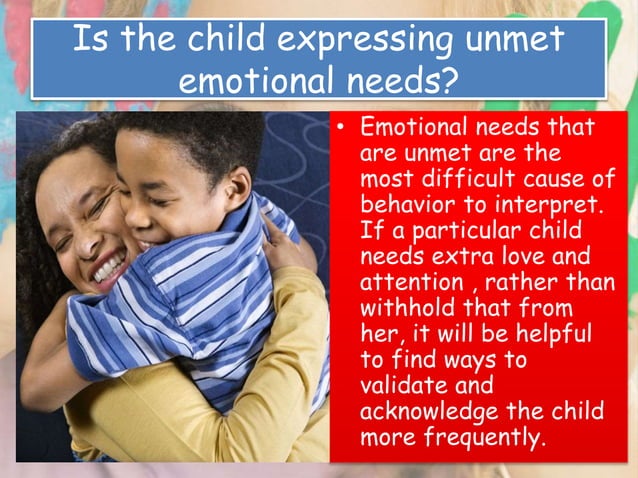 Is the child expressing unmet emotional needs?

• Emotional needs that are unmet are the most difficult cause of behavior to interpret. If a particular child needs extra love and attention , rather than withhold that from her, it will be helpful to find ways to validate and acknowledge the child more frequently.